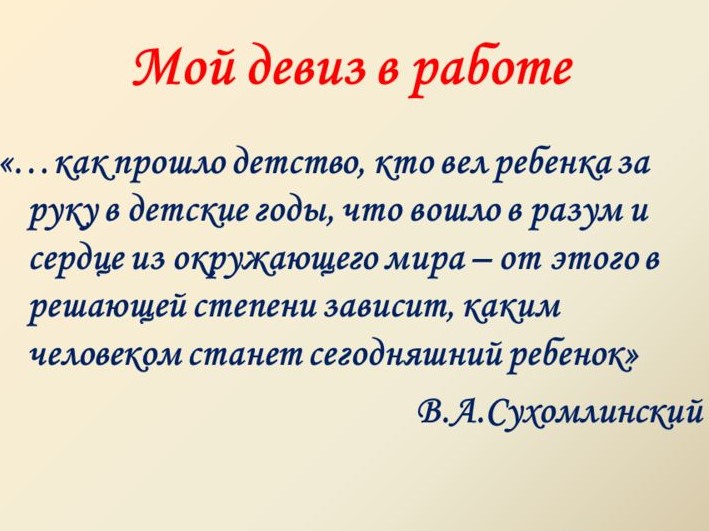 Мой девиз в работе

«…как прошло детство, кто вел ребенка за руку в детские годы, что вошло в разум и сердце из окружающего мира – от этого в решающей степени зависит, каким человеком станет сегодняшний ребенок»

В.А.Сухомлинский